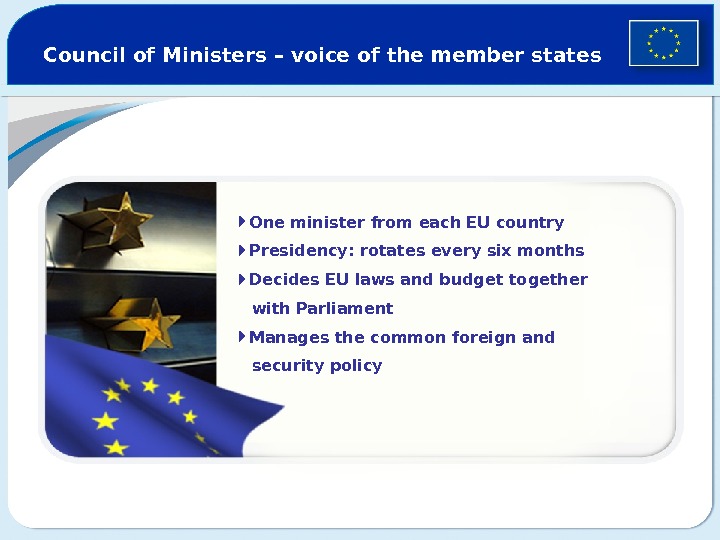 Council of Ministers – voice of the member states

One minister from each EU country

Presidency: rotates every six months

Decides EU laws and budget together with Parliament

Manages the common foreign and security policy